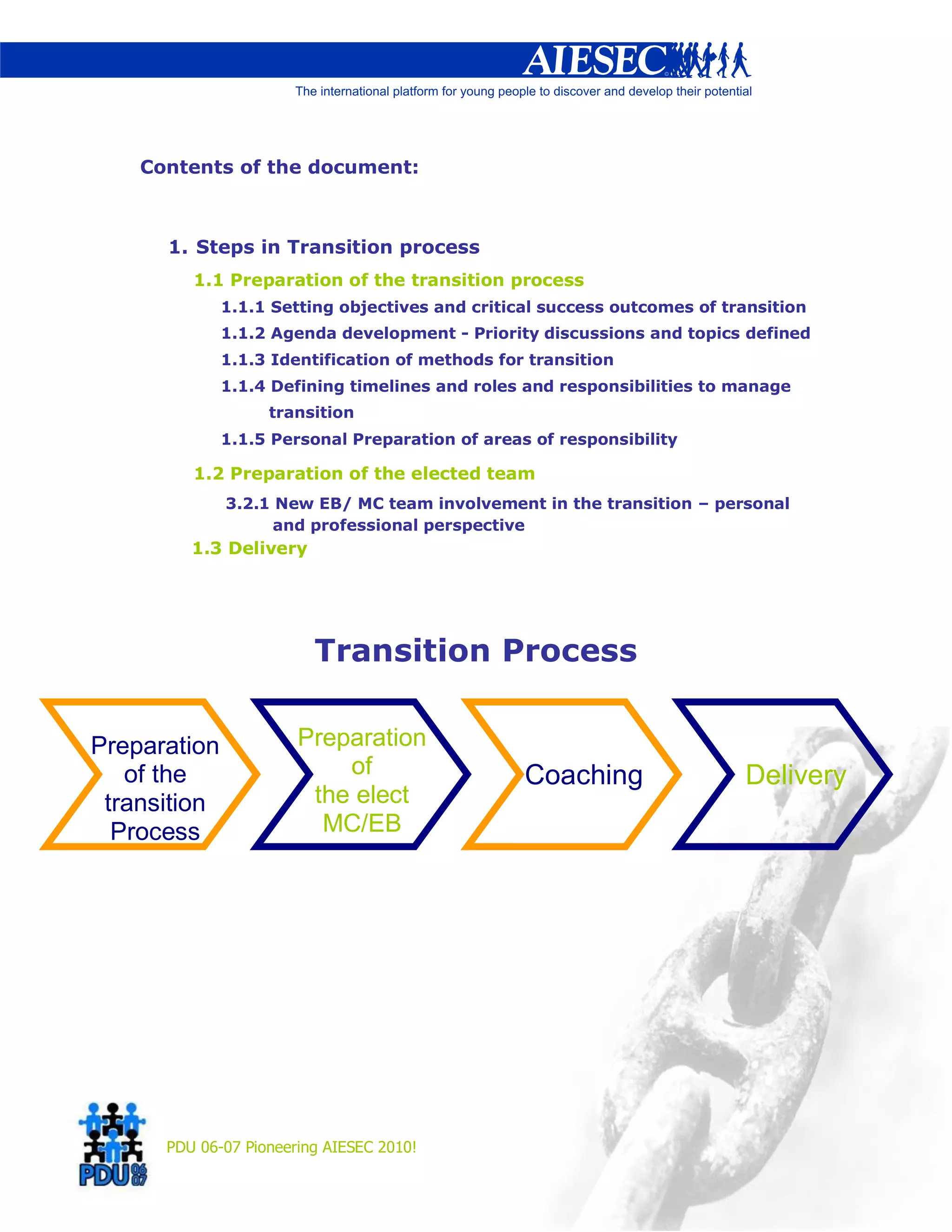 AIESEC

The international platform for young people to discover and develop their potential

Contents of the document:

1. Steps in Transition process

1.1 Preparation of the transition process

1.1.1 Setting objectives and critical success outcomes of transition

1.1.2 Agenda development - Priority discussions and topics defined

1.1.3 Identification of methods for transition

1.1.4 Defining timelines and roles and responsibilities to manage transition

1.1.5 Personal Preparation of areas of responsibility

1.2 Preparation of the elected team

3.2.1 New EB/ MC team involvement in the transition – personal and professional perspective

1.3 Delivery

Transition Process

Preparation of the transition Process

Preparation of the elect MC/EB

Coaching

Delivery

PDU 06 07

PDU 06-07 Pioneering AIESEC 2010!